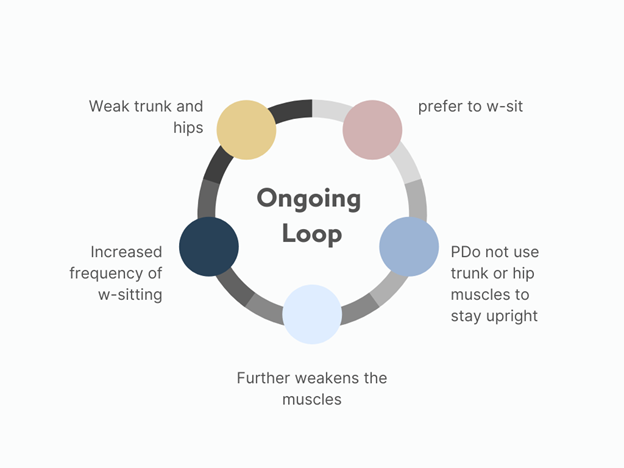 Ongoing Loop

Weak trunk and hips

prefer to w-sit

PDo not use trunk or hip muscles to stay upright

Further weakens the muscles

Increased frequency of w-sitting